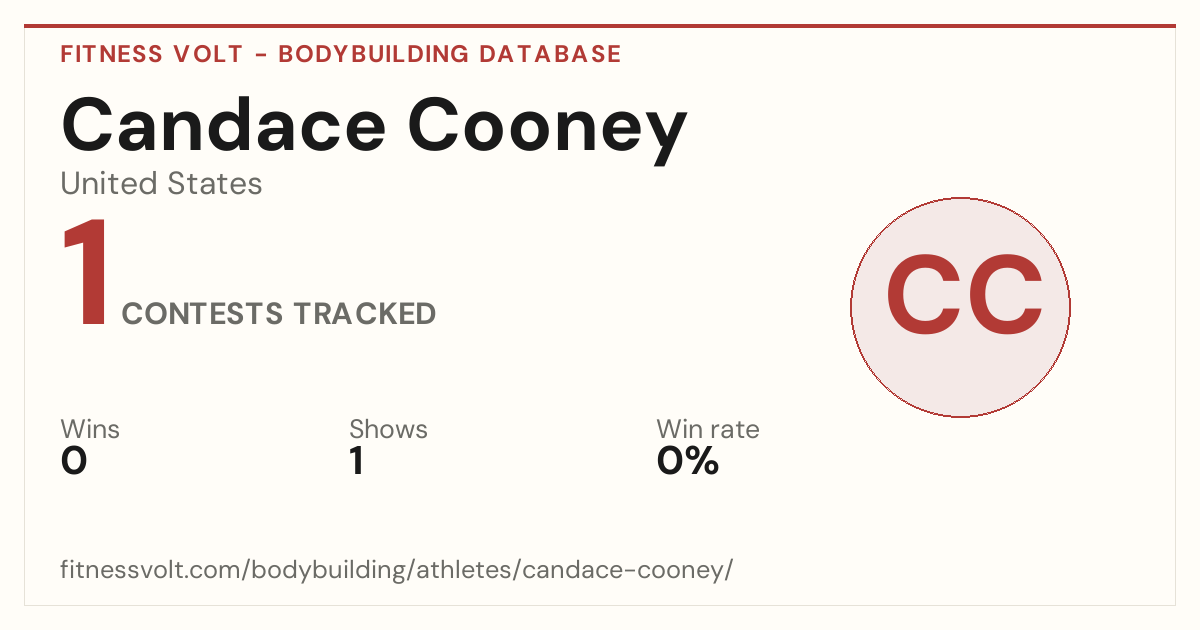 FITNESS VOLT - BODYBUILDING DATABASE

Candace Cooney

United States

1 CONTESTS TRACKED

CC

Wins
0

Shows
1

Win rate
0%

fitnessvolt.com/bodybuilding/athletes/candace-cooney/